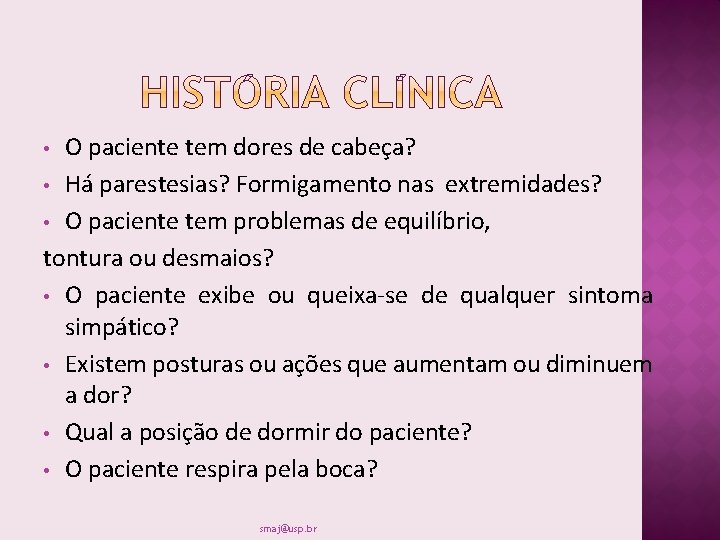 HISTÓRIA CLÍNICA

• O paciente tem dores de cabeça?
• Há parestesias? Formigamento nas extremidades?
• O paciente tem problemas de equilíbrio,
tontura ou desmaios?
• O paciente exibe ou queixa-se de qualquer sintoma simpático?
• Existem posturas ou ações que aumentam ou diminuem a dor?
• Qual a posição de dormir do paciente?
• O paciente respira pela boca?

smaj@usp.br